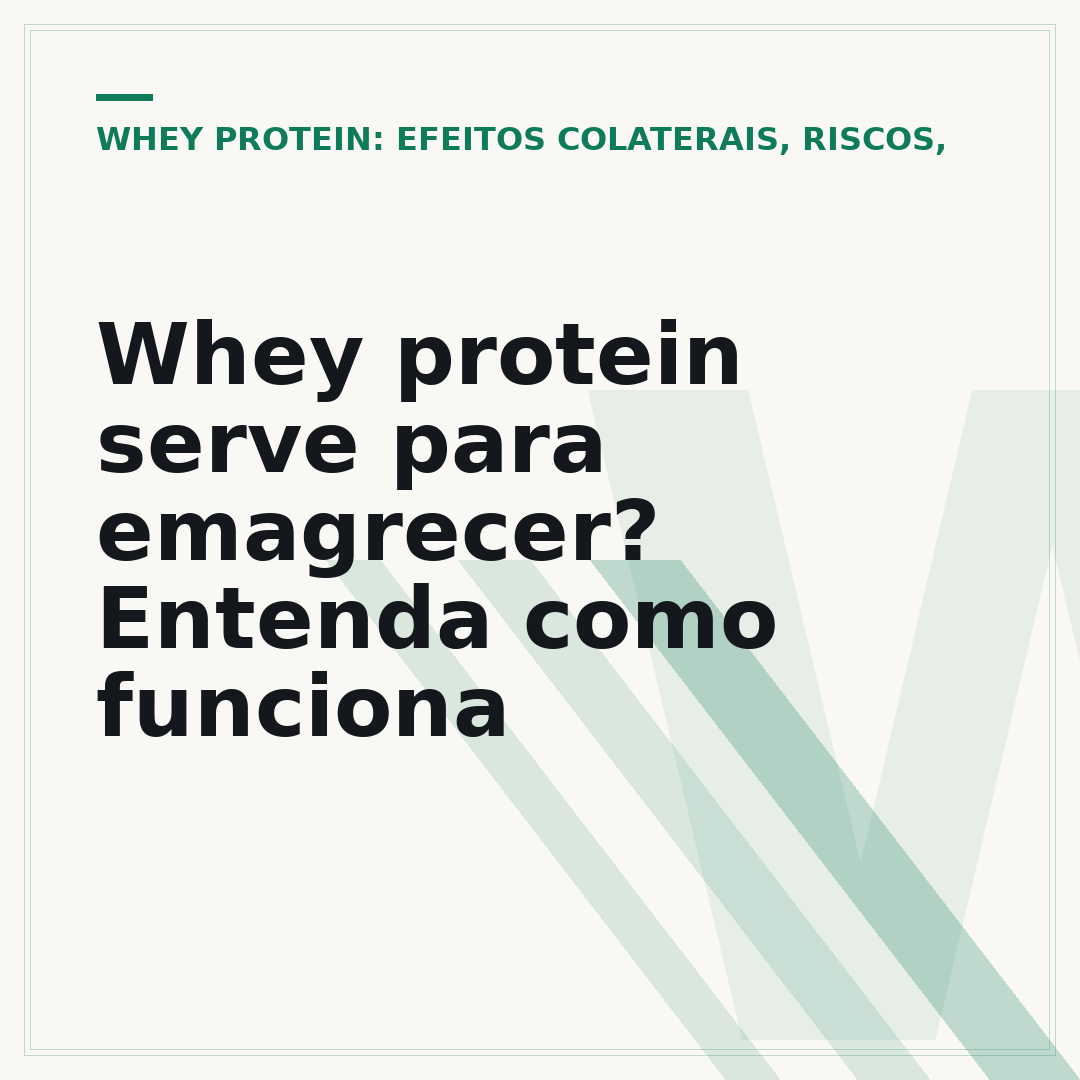 WHEY PROTEIN: EFEITOS COLATERAIS, RISCOS,

Whey protein serve para emagrecer? Entenda como funciona